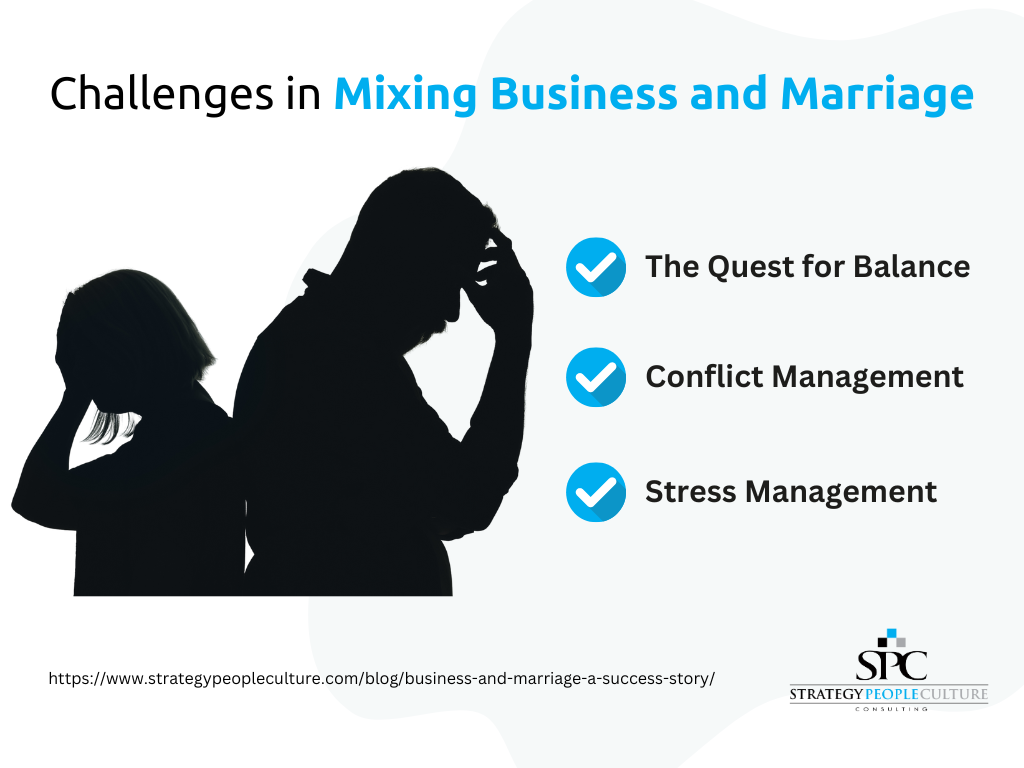 Challenges in Mixing Business and Marriage

The Quest for Balance

Conflict Management

Stress Management

https://www.strategypeopleculture.com/blog/business-and-marriage-a-success-story/

SPC
STRATEGY PEOPLE CULTURE
CONSULTING